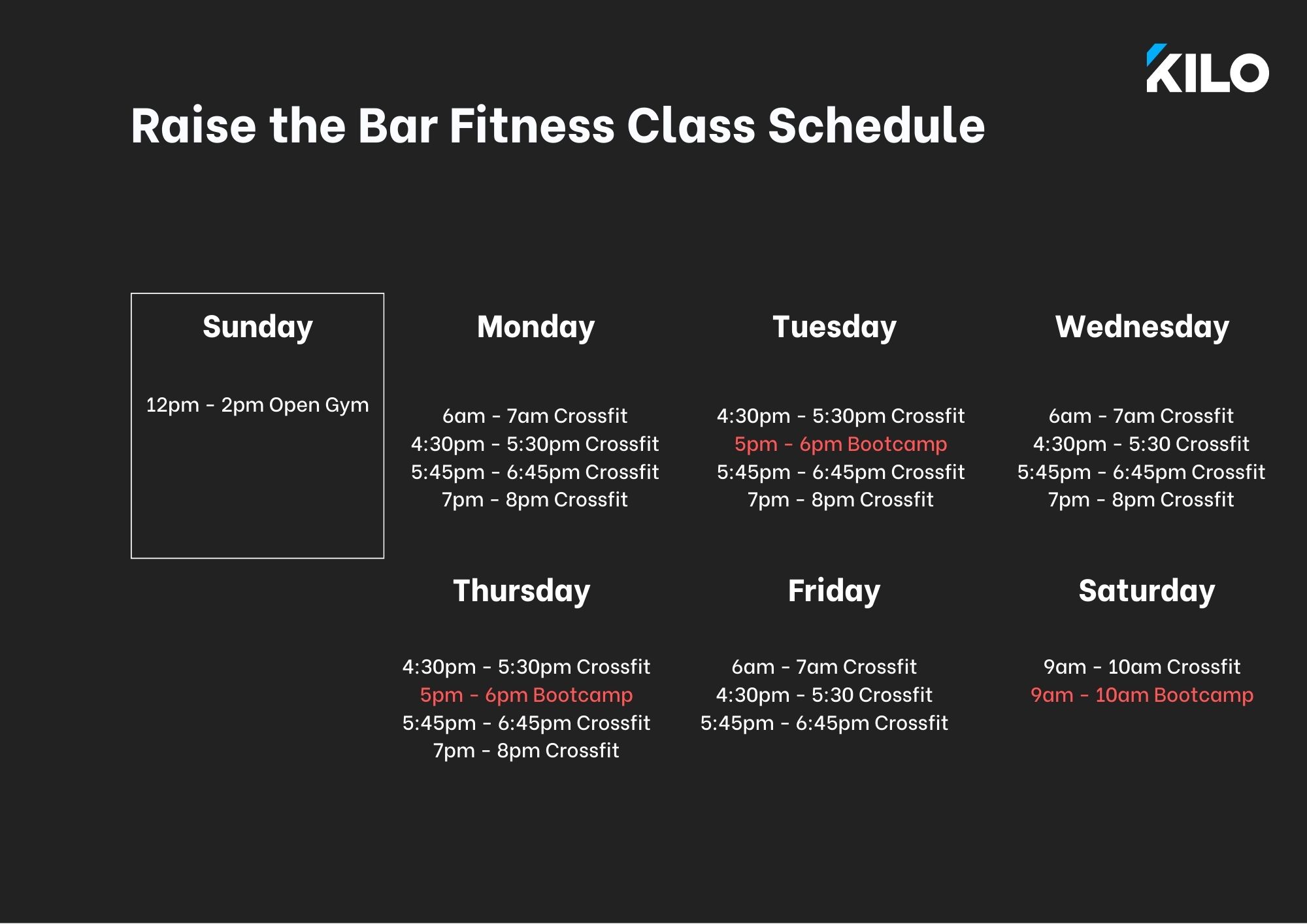 KILO

Raise the Bar Fitness Class Schedule

Sunday

12pm - 2pm Open Gym

Monday

6am - 7am Crossfit
4:30pm - 5:30pm Crossfit
5:45pm - 6:45pm Crossfit
7pm - 8pm Crossfit

Tuesday

4:30pm - 5:30pm Crossfit
5pm - 6pm Bootcamp
5:45pm - 6:45pm Crossfit
7pm - 8pm Crossfit

Wednesday

6am - 7am Crossfit
4:30pm - 5:30 Crossfit
5:45pm - 6:45pm Crossfit
7pm - 8pm Crossfit

Thursday

4:30pm - 5:30pm Crossfit
5pm - 6pm Bootcamp
5:45pm - 6:45pm Crossfit
7pm - 8pm Crossfit

Friday

6am - 7am Crossfit
4:30pm - 5:30 Crossfit
5:45pm - 6:45pm Crossfit

Saturday

9am - 10am Crossfit
9am - 10am Bootcamp